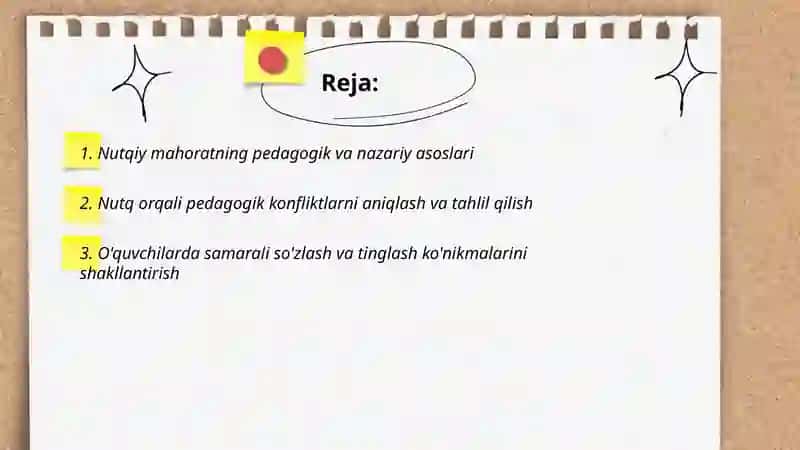 Reja:

1. Nutqiy mahoratning pedagogik va nazariy asoslari

2. Nutq orqali pedagogik konfliktlarni aniqlash va tahlil qilish

3. O'quvchilarda samarali so'zlash va tinglash ko'nikmalarini shakllantirish